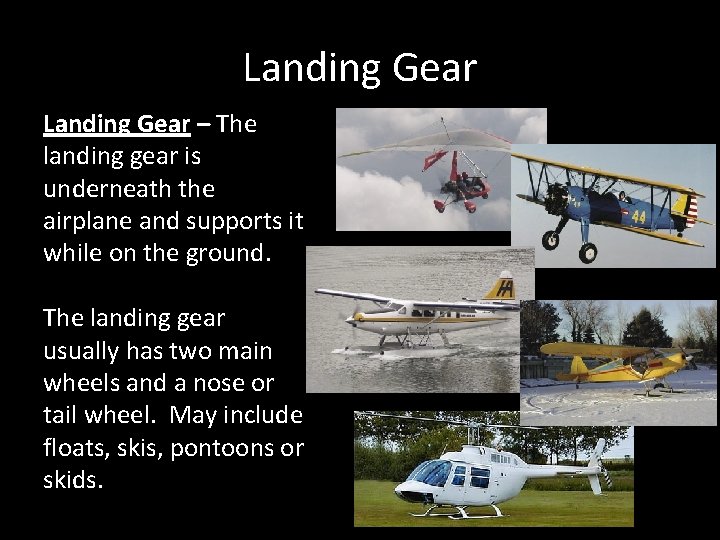 Landing Gear

Landing Gear – The landing gear is underneath the airplane and supports it while on the ground.

The landing gear usually has two main wheels and a nose or tail wheel. May include floats, skis, pontoons or skids.

44

HA